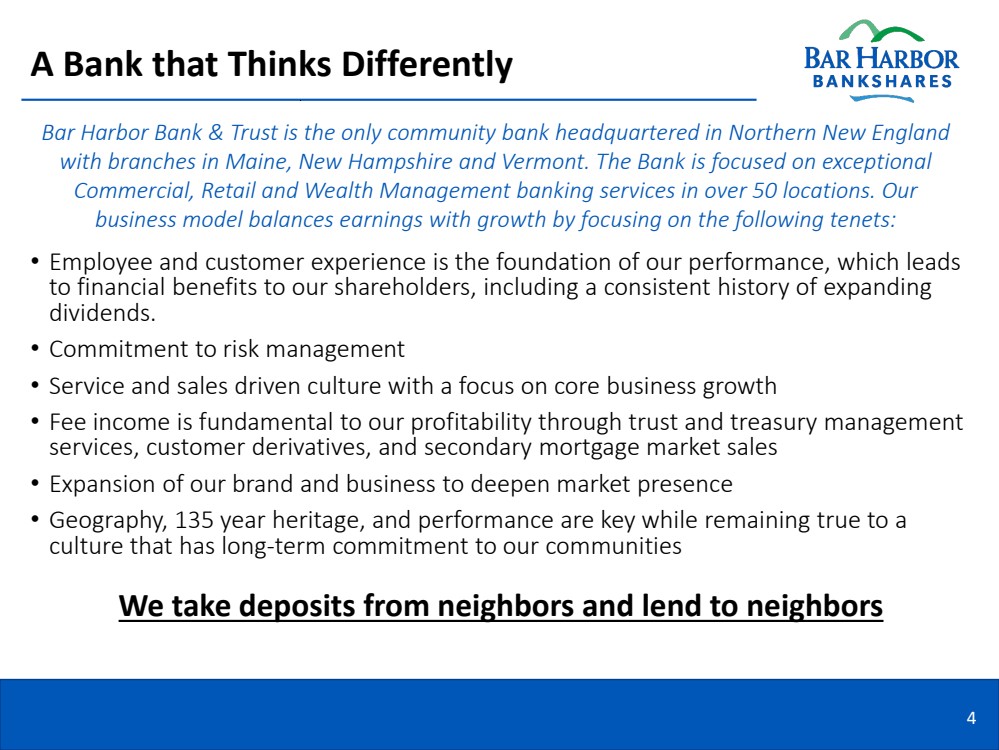 A Bank that Thinks Differently

BAR HARBOR
BANKSHARES

Bar Harbor Bank & Trust is the only community bank headquartered in Northern New England with branches in Maine, New Hampshire and Vermont. The Bank is focused on exceptional Commercial, Retail and Wealth Management banking services in over 50 locations. Our business model balances earnings with growth by focusing on the following tenets:

• Employee and customer experience is the foundation of our performance, which leads to financial benefits to our shareholders, including a consistent history of expanding dividends.
• Commitment to risk management
• Service and sales driven culture with a focus on core business growth
• Fee income is fundamental to our profitability through trust and treasury management services, customer derivatives, and secondary mortgage market sales
• Expansion of our brand and business to deepen market presence
• Geography, 135 year heritage, and performance are key while remaining true to a culture that has long-term commitment to our communities

We take deposits from neighbors and lend to neighbors

4